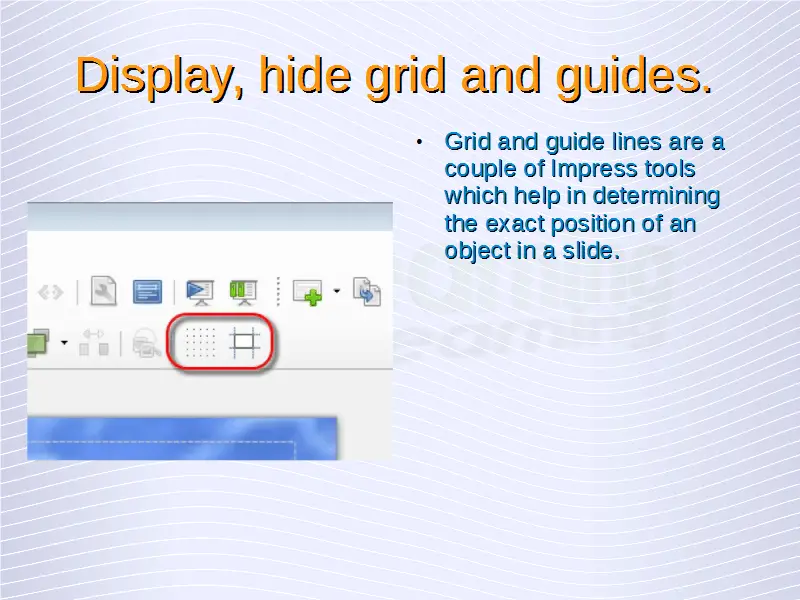 Display, hide grid and guides.

• Grid and guide lines are a couple of Impress tools which help in determining the exact position of an object in a slide.